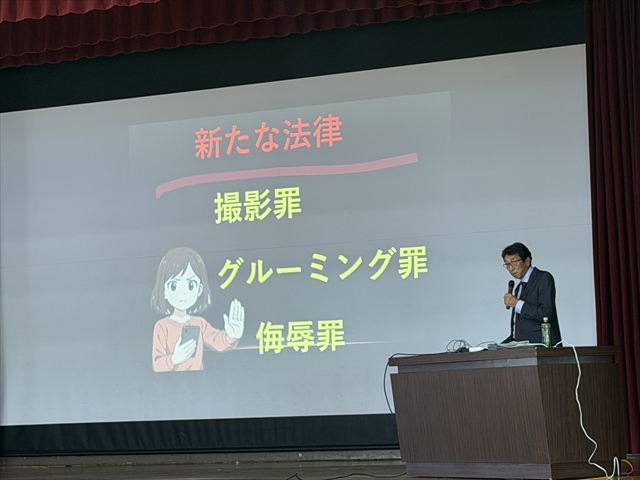 新たな法律

撮影罪

グルーミング罪

侮辱罪